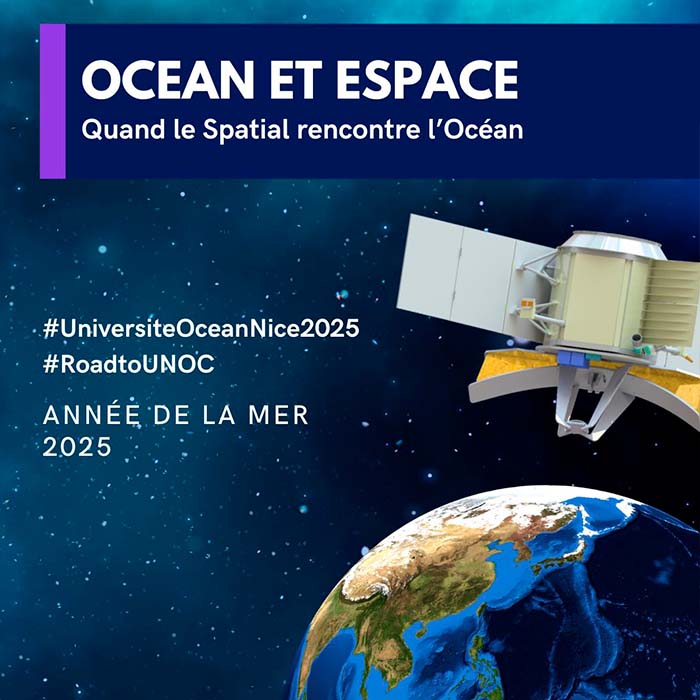 OCEAN ET ESPACE
Quand le Spatial rencontre l'Océan

#UniversiteOceanNice2025
#RoadtoUNOC

ANNÉE DE LA MER 2025